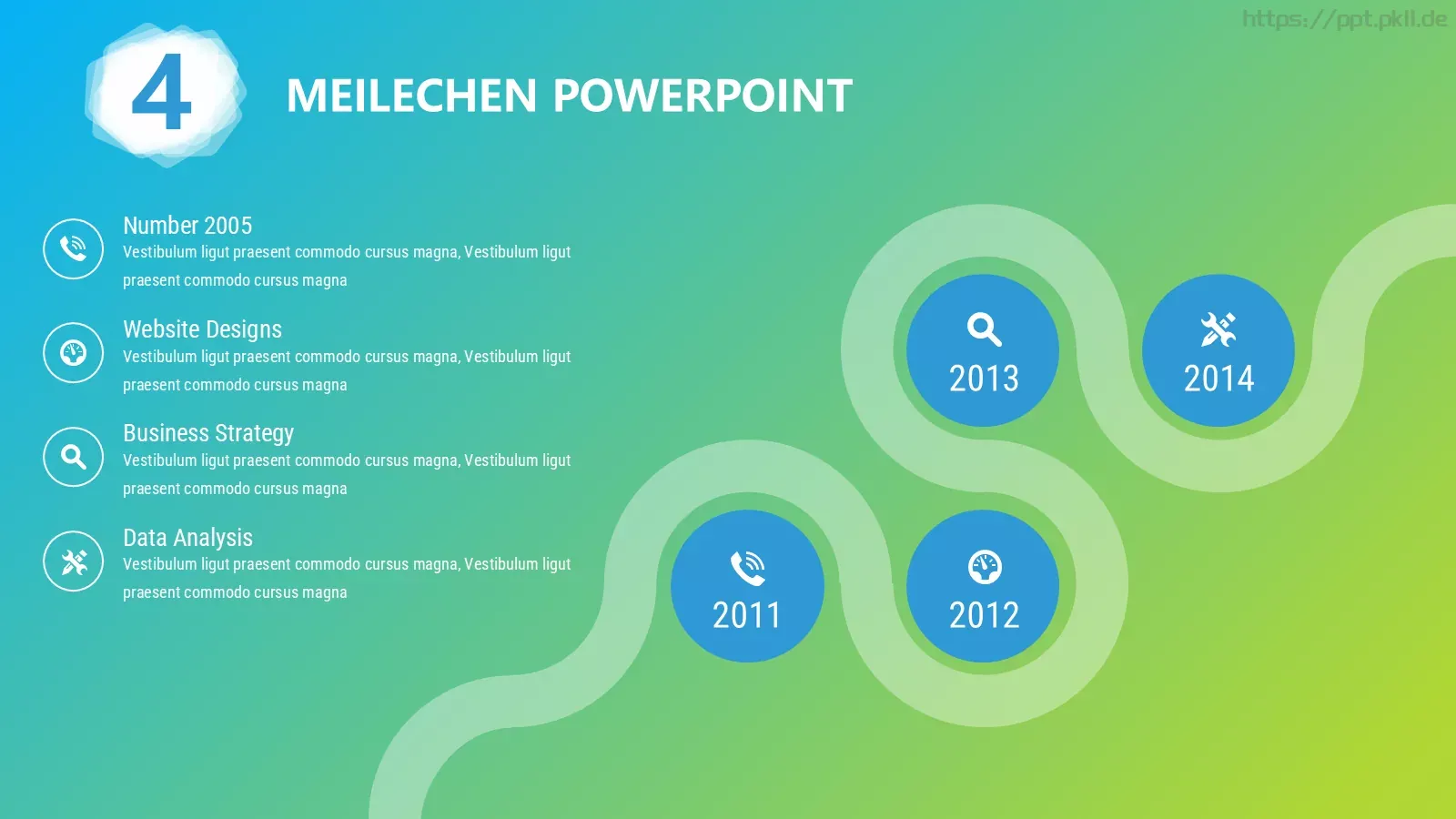 https://ppt.pkll.de

4

MEILECHEN POWERPOINT

Number 2005
Vestibulum ligut praesent commodo cursus magna, Vestibulum ligut praesent commodo cursus magna

Website Designs
Vestibulum ligut praesent commodo cursus magna, Vestibulum ligut praesent commodo cursus magna

Business Strategy
Vestibulum ligut praesent commodo cursus magna, Vestibulum ligut praesent commodo cursus magna

Data Analysis
Vestibulum ligut praesent commodo cursus magna, Vestibulum ligut praesent commodo cursus magna

2013

2014

2011

2012